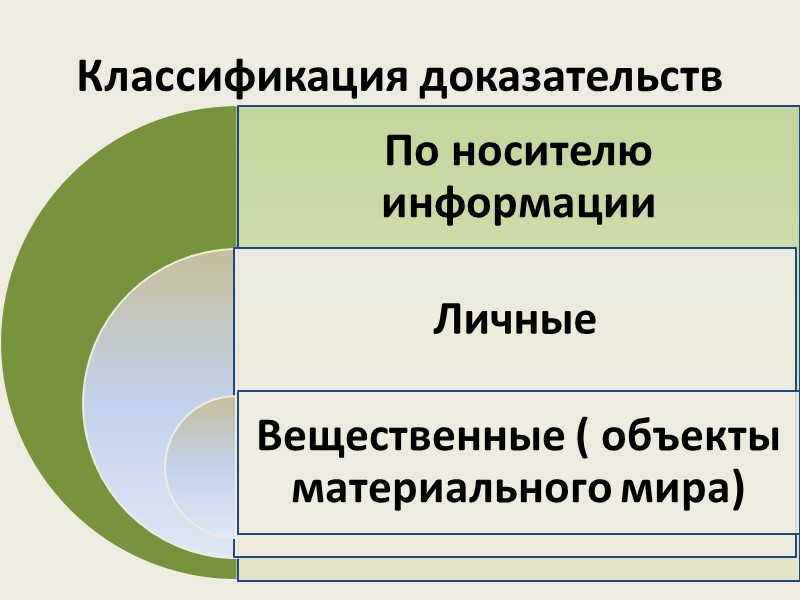 Классификация доказательств

По носителю информации

Личные

Вещественные ( объекты материального мира)